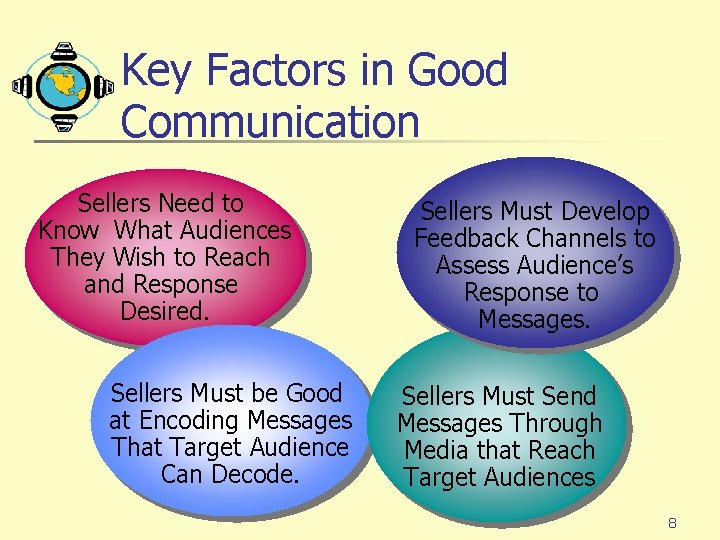 Key Factors in Good Communication

Sellers Need to Know What Audiences They Wish to Reach and Response Desired.

Sellers Must Develop Feedback Channels to Assess Audience's Response to Messages.

Sellers Must be Good at Encoding Messages That Target Audience Can Decode.

Sellers Must Send Messages Through Media that Reach Target Audiences

8